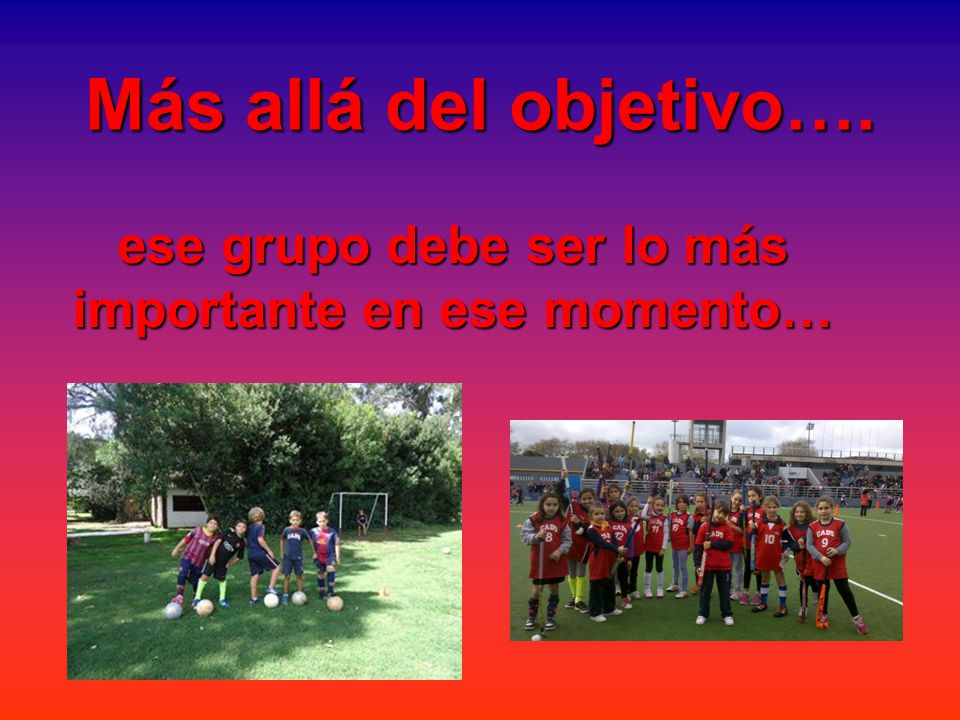 Más allá del objetivo….

ese grupo debe ser lo más importante en ese momento…